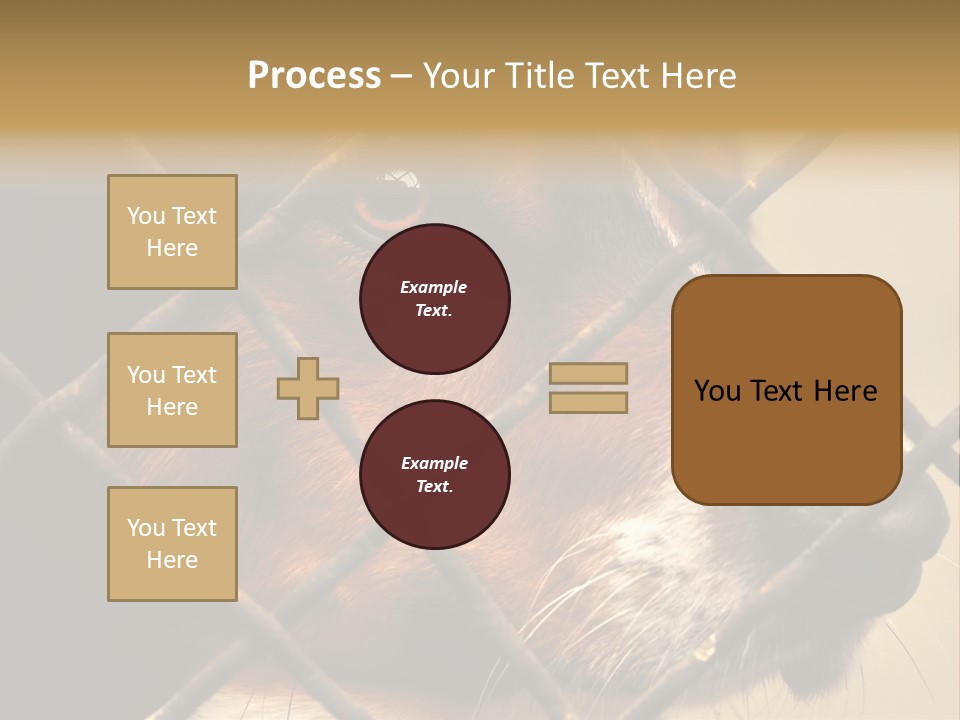 Process – Your Title Text Here

You Text Here

You Text Here

You Text Here

Example Text.

Example Text.

You Text Here